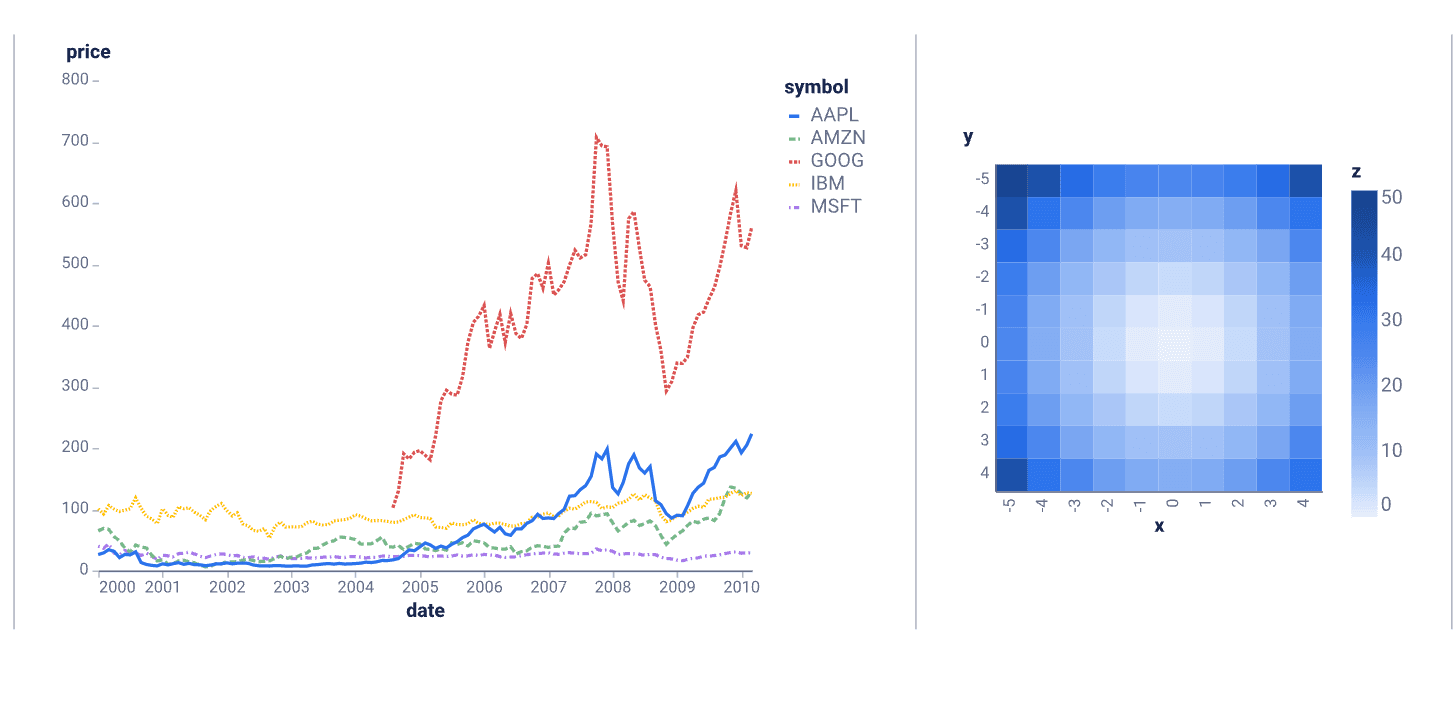 price
800
700
600
500
400
300
200
100
0
2000 2001 2002 2003 2004 2005 2006 2007 2008 2009 2010
date

symbol
AAPL
AMZN
GOOG
IBM
MSFT

y
-5
-4
-3
-2
-1
0
1
2
3
4
-5 -4 -3 -2 -1 0 1 2 3 4
x

z
50
40
30
20
10
0